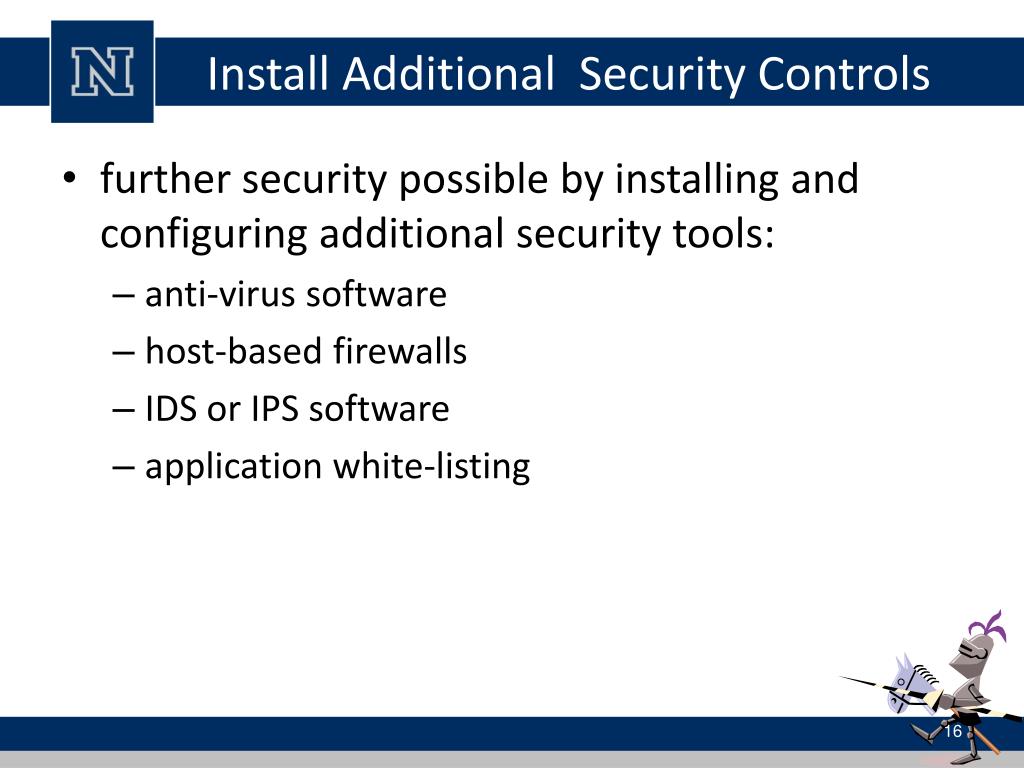 N

Install Additional  Security Controls

• further security possible by installing and configuring additional security tools:
– anti-virus software
– host-based firewalls
– IDS or IPS software
– application white-listing

16